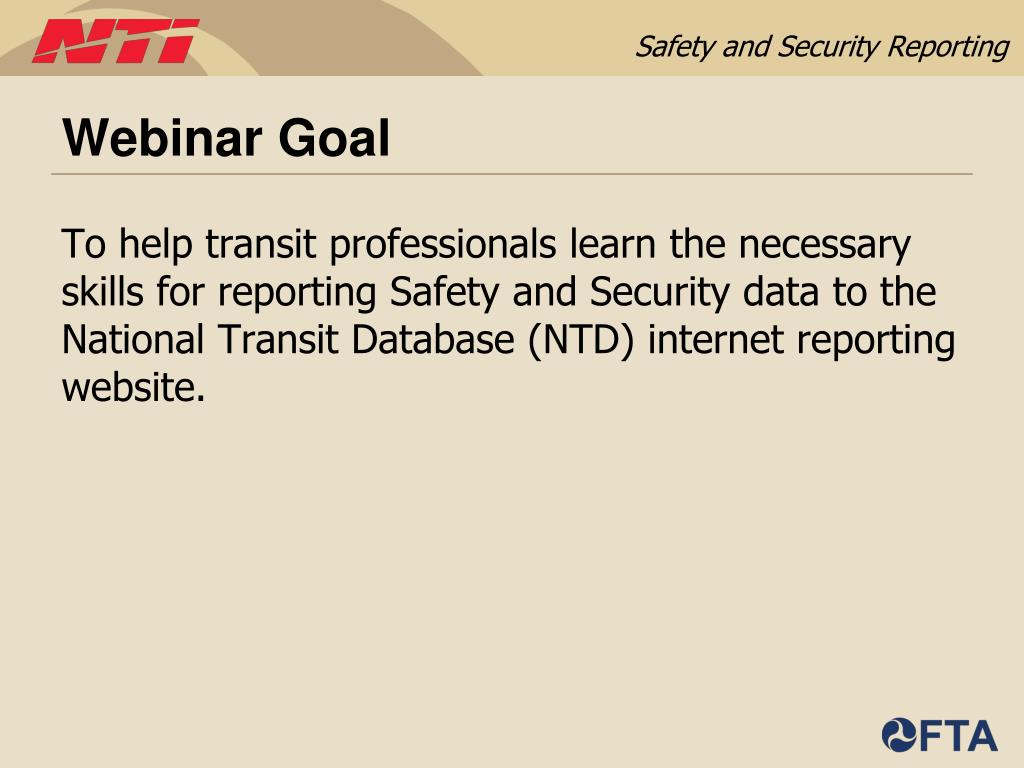 NTI

Safety and Security Reporting

Webinar Goal

To help transit professionals learn the necessary skills for reporting Safety and Security data to the National Transit Database (NTD) internet reporting website.

FTA